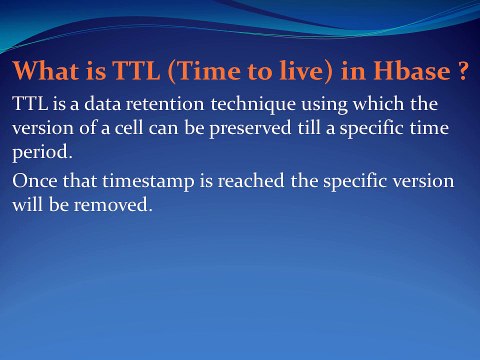 What is TTL (Time to live) in Hbase ?

TTL is a data retention technique using which the version of a cell can be preserved till a specific time period.

Once that timestamp is reached the specific version will be removed.